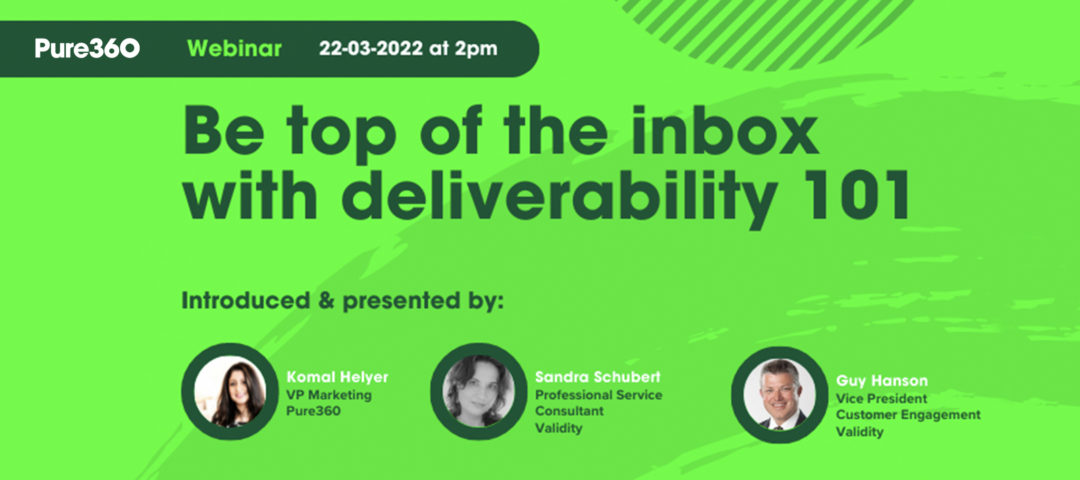 Pure360 Webinar 22-03-2022 at 2pm

Be top of the inbox with deliverability 101

Introduced & presented by:

Komal Helyer
VP Marketing
Pure360

Sandra Schubert
Professional Service Consultant
Validity

Guy Hanson
Vice President
Customer Engagement
Validity